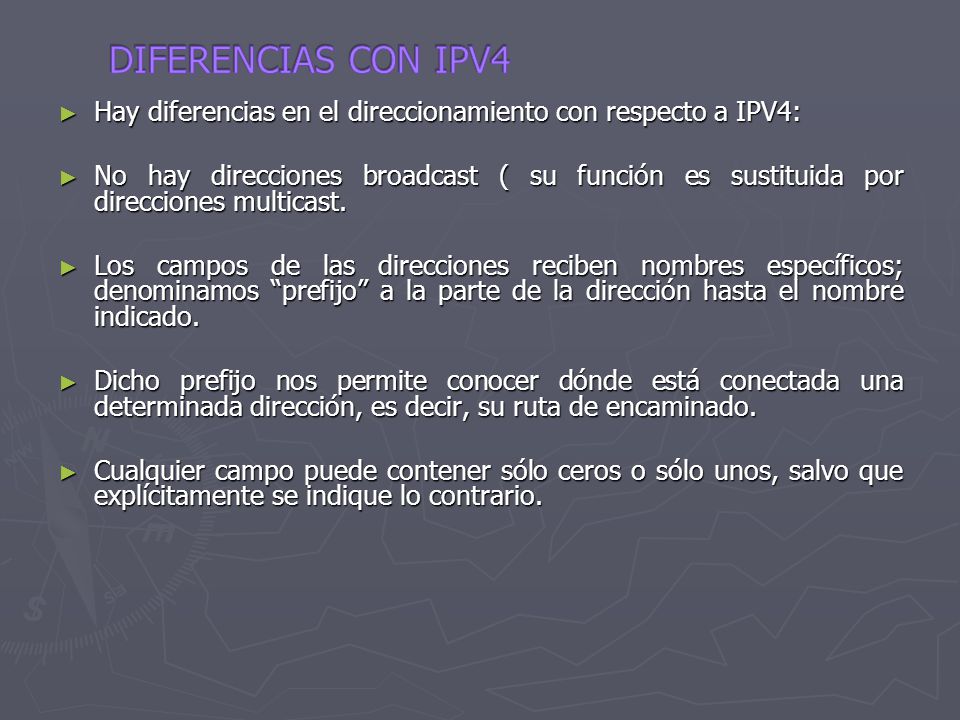 DIFERENCIAS CON IPV4

► Hay diferencias en el direccionamiento con respecto a IPV4:

► No hay direcciones broadcast ( su función es sustituida por direcciones multicast.

► Los campos de las direcciones reciben nombres específicos; denominamos “prefijo” a la parte de la dirección hasta el nombre indicado.

► Dicho prefijo nos permite conocer dónde está conectada una determinada dirección, es decir, su ruta de encaminado.

► Cualquier campo puede contener sólo ceros o sólo unos, salvo que explícitamente se indique lo contrario.